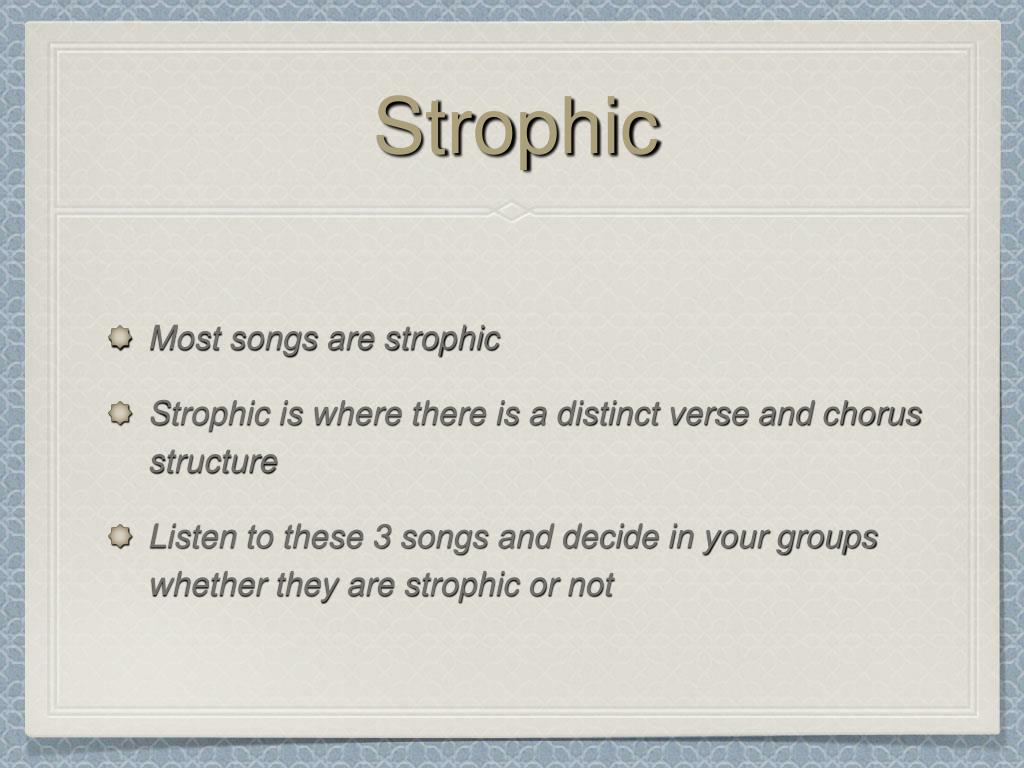 Strophic

Most songs are strophic

Strophic is where there is a distinct verse and chorus structure

Listen to these 3 songs and decide in your groups whether they are strophic or not